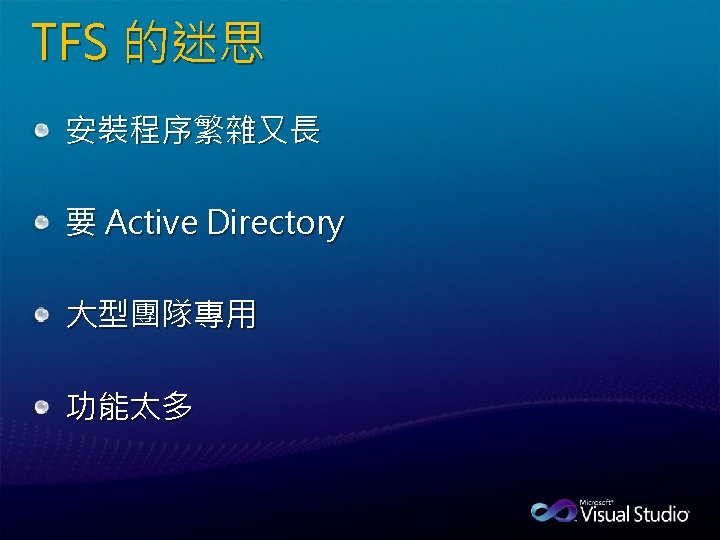 TFS 的迷思

安裝程序繁雜又長

要 Active Directory

大型團隊專用

功能太多

Microsoft Visual Studio